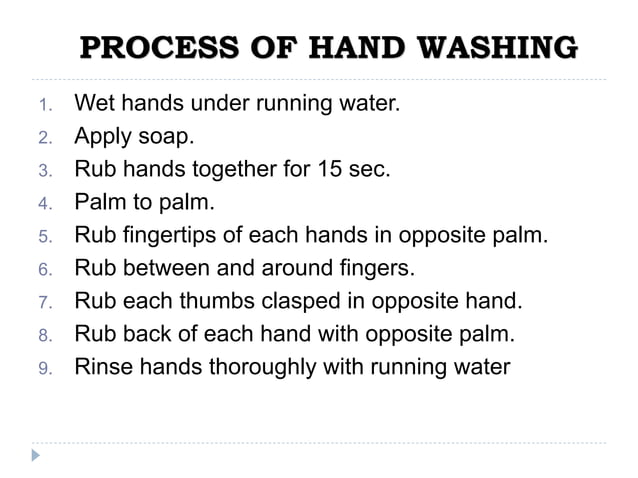 PROCESS OF HAND WASHING

1. Wet hands under running water.
2. Apply soap.
3. Rub hands together for 15 sec.
4. Palm to palm.
5. Rub fingertips of each hands in opposite palm.
6. Rub between and around fingers.
7. Rub each thumbs clasped in opposite hand.
8. Rub back of each hand with opposite palm.
9. Rinse hands thoroughly with running water